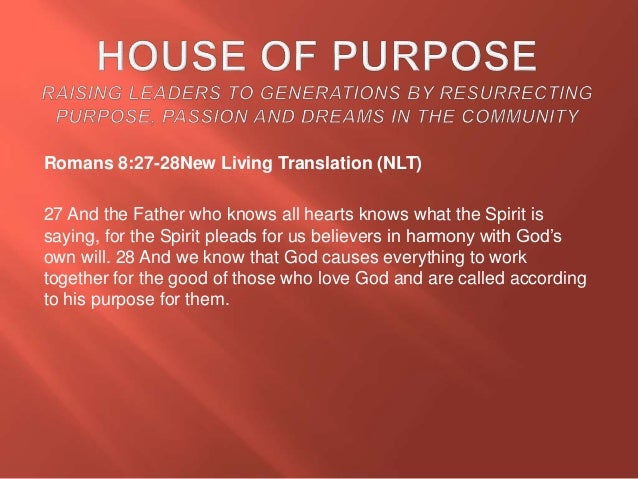 HOUSE OF PURPOSE
RAISING LEADERS TO GENERATIONS BY RESURRECTING PURPOSE, PASSION AND DREAMS IN THE COMMUNITY

Romans 8:27-28New Living Translation (NLT)

27 And the Father who knows all hearts knows what the Spirit is saying, for the Spirit pleads for us believers in harmony with God's own will. 28 And we know that God causes everything to work together for the good of those who love God and are called according to his purpose for them.